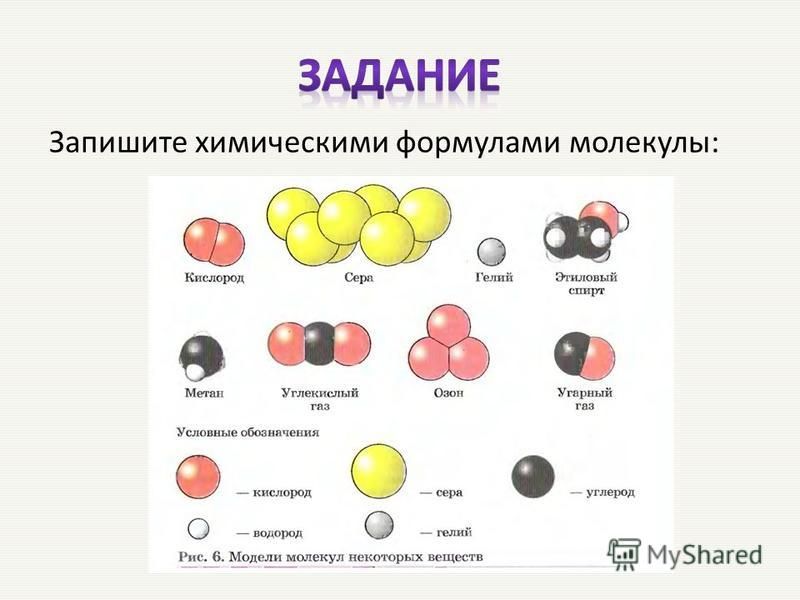 ЗАДАНИЕ

Запишите химическими формулами молекулы:

Кислород

Сера

Гелий

Этиловый спирт

Метан

Углекислый газ

Озон

Угарный газ

Условные обозначения

— кислород

— сера

— углерод

— водород

— гелий

Рис. 6. Модели молекул некоторых веществ

MyShared